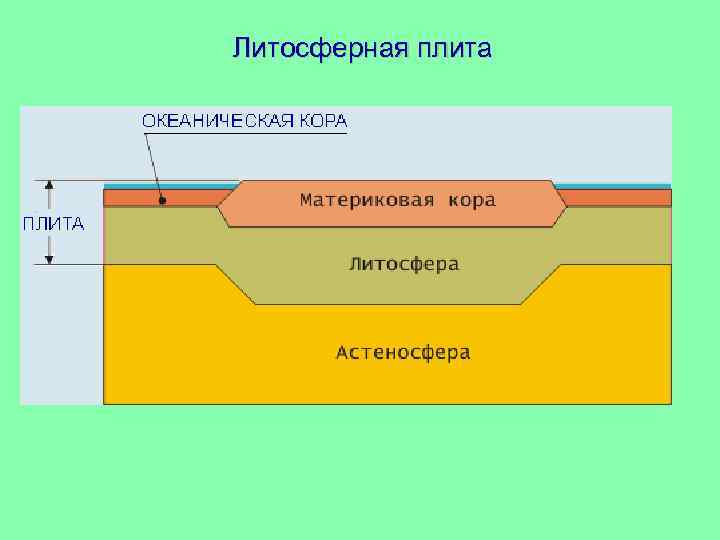 Литосферная плита

ОКЕАНИЧЕСКАЯ КОРА

ПЛИТА

Материковая кора

Литосфера

Астеносфера